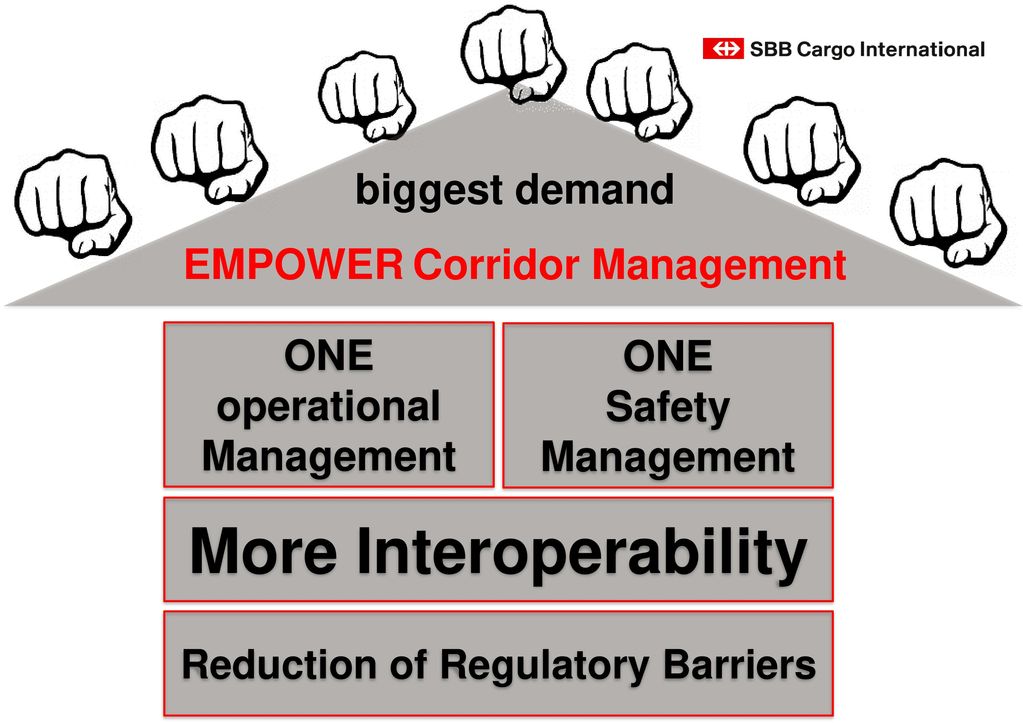 SBB Cargo International

biggest demand

EMPOWER Corridor Management

ONE operational Management

ONE Safety Management

More Interoperability

Reduction of Regulatory Barriers